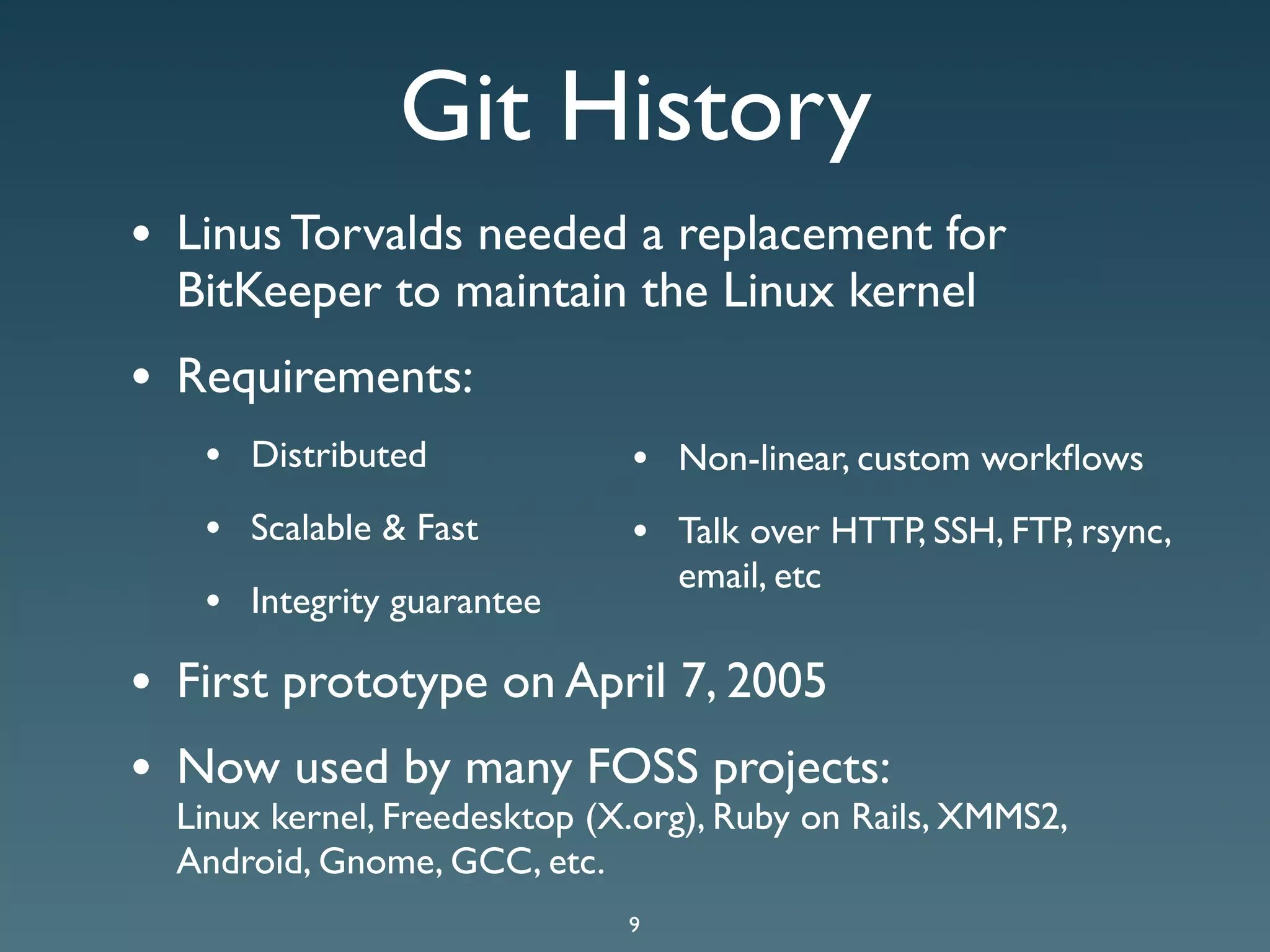 Git History

• Linus Torvalds needed a replacement for BitKeeper to maintain the Linux kernel

• Requirements:

• Distributed

• Scalable & Fast

• Integrity guarantee

• Non-linear, custom workflows

• Talk over HTTP, SSH, FTP, rsync, email, etc

• First prototype on April 7, 2005

• Now used by many FOSS projects:
Linux kernel, Freedesktop (X.org), Ruby on Rails, XMMS2, Android, Gnome, GCC, etc.

9